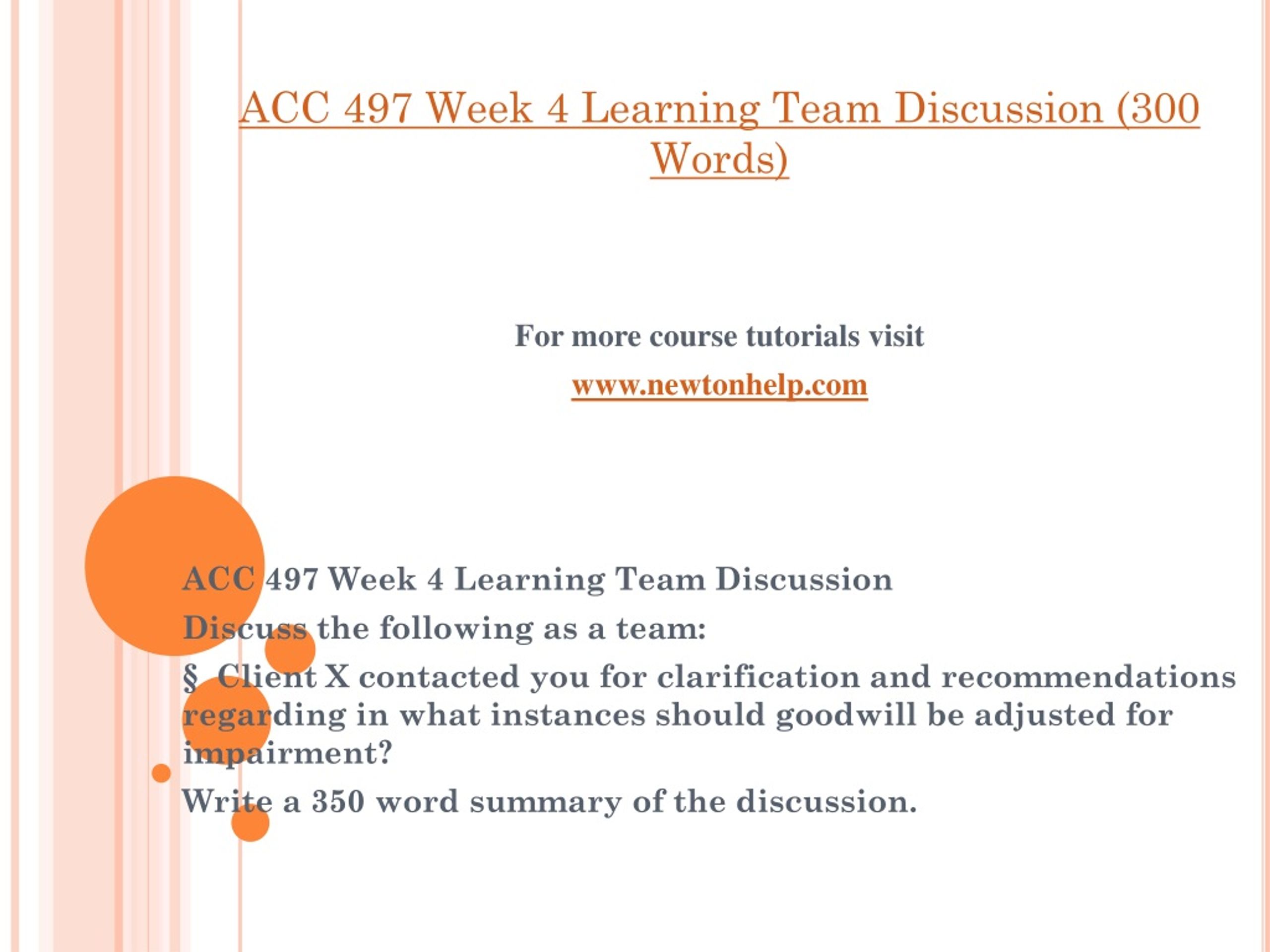 ACC 497 Week 4 Learning Team Discussion (300 Words)

For more course tutorials visit

www.newtonhelp.com

ACC 497 Week 4 Learning Team Discussion

Discuss the following as a team:

§ Client X contacted you for clarification and recommendations regarding in what instances should goodwill be adjusted for impairment?

Write a 350 word summary of the discussion.